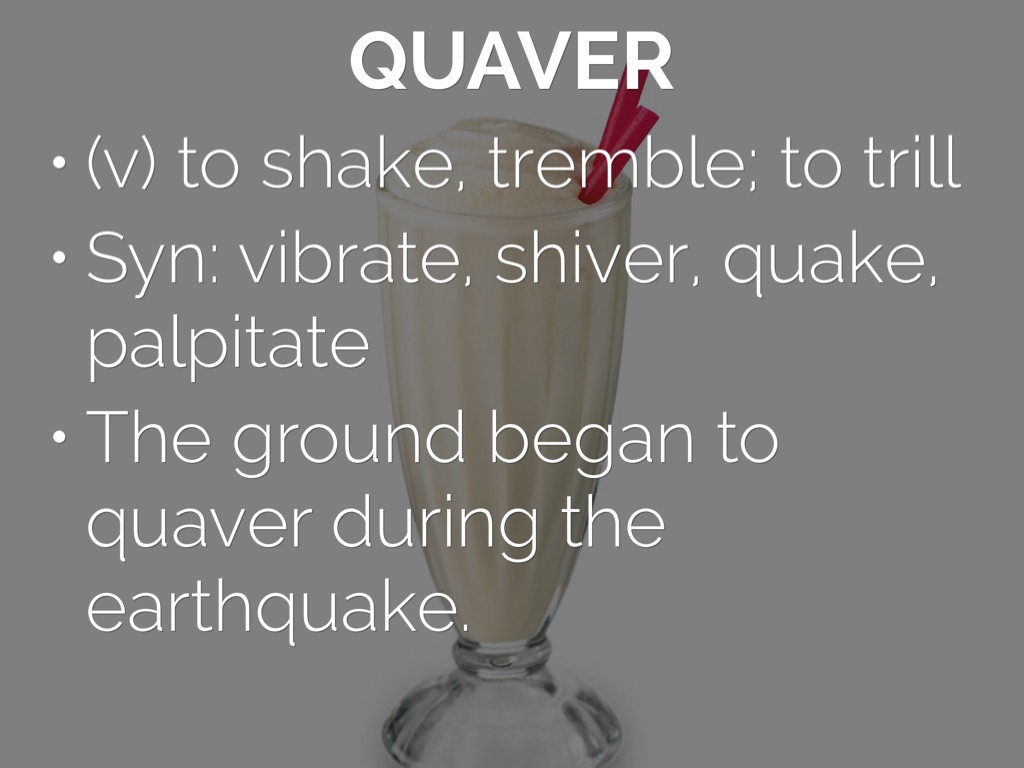 QUAVER

• (v) to shake, tremble; to trill

• Syn: vibrate, shiver, quake, palpitate

• The ground began to quaver during the earthquake.